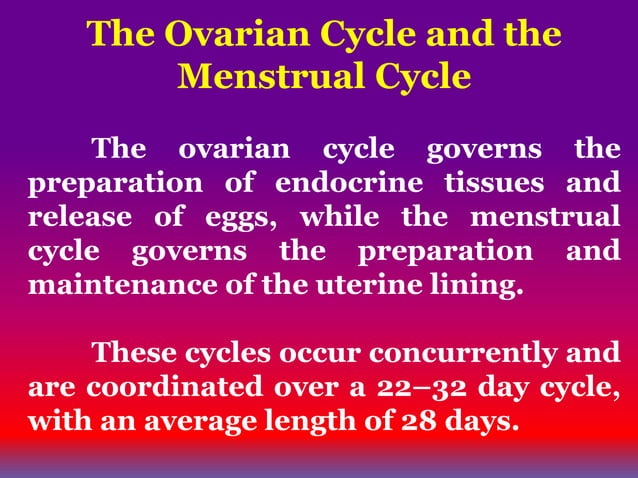 The Ovarian Cycle and the Menstrual Cycle

The ovarian cycle governs the preparation of endocrine tissues and release of eggs, while the menstrual cycle governs the preparation and maintenance of the uterine lining.

These cycles occur concurrently and are coordinated over a 22–32 day cycle, with an average length of 28 days.